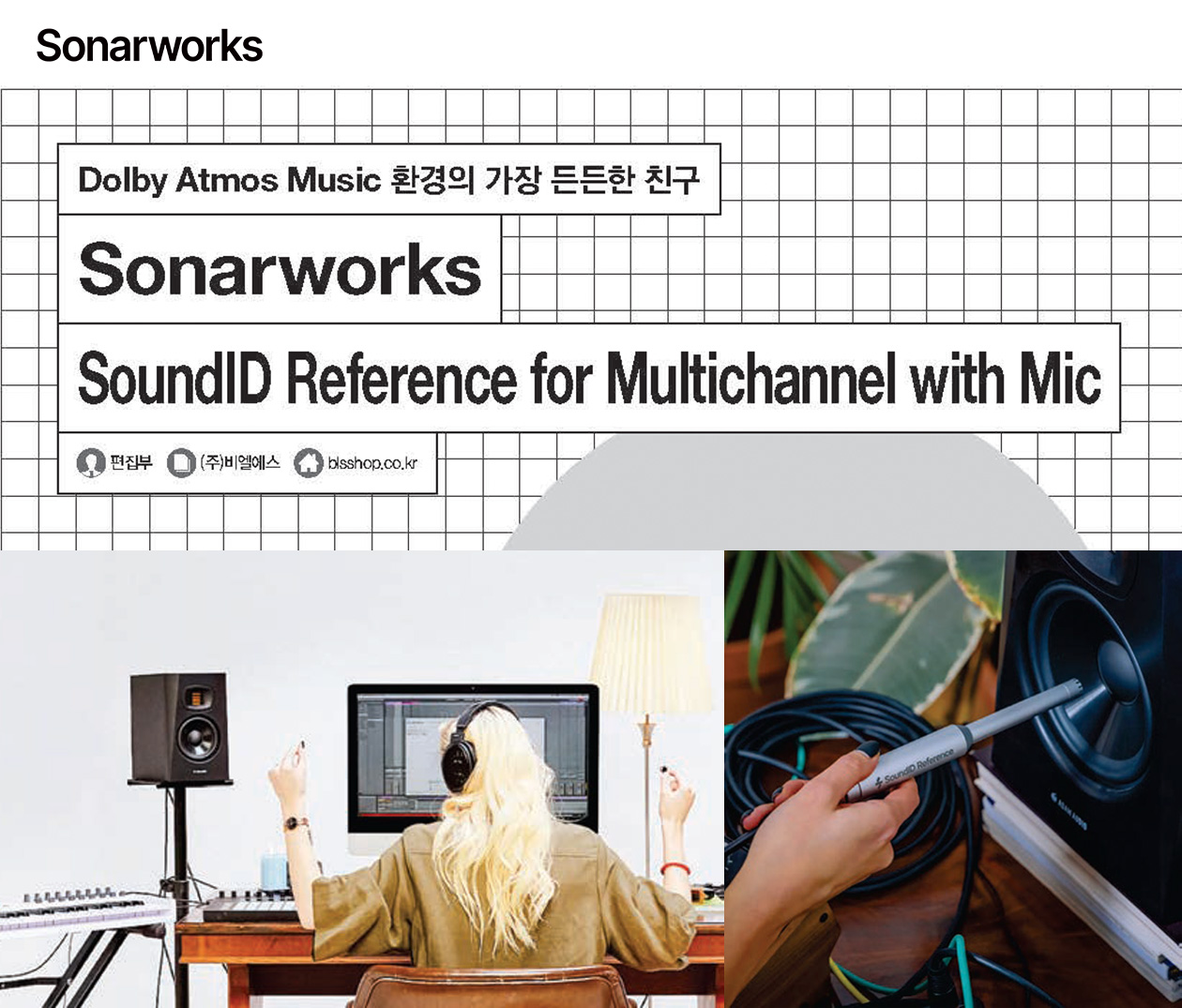 Sonarworks

Dolby Atmos Music 환경의 가장 든든한 친구

Sonarworks

SoundID Reference for Multichannel with Mic

편집부 (주)비엘에스 blsshop.co.kr

SoundID Reference